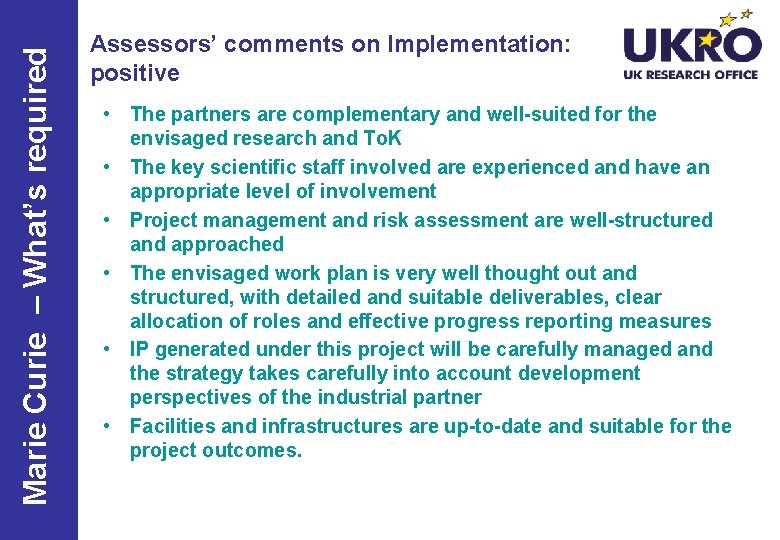 Marie Curie – What's required

Assessors' comments on Implementation: positive

UKRO
UK RESEARCH OFFICE

• The partners are complementary and well-suited for the envisaged research and ToK
• The key scientific staff involved are experienced and have an appropriate level of involvement
• Project management and risk assessment are well-structured and approached
• The envisaged work plan is very well thought out and structured, with detailed and suitable deliverables, clear allocation of roles and effective progress reporting measures
• IP generated under this project will be carefully managed and the strategy takes carefully into account development perspectives of the industrial partner
• Facilities and infrastructures are up-to-date and suitable for the project outcomes.